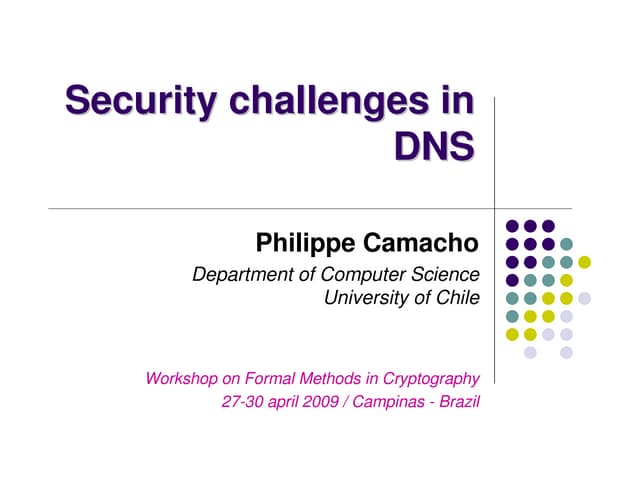 Security challenges in DNS

Philippe Camacho

Department of Computer Science
University of Chile

Workshop on Formal Methods in Cryptography
27-30 april 2009 / Campinas - Brazil